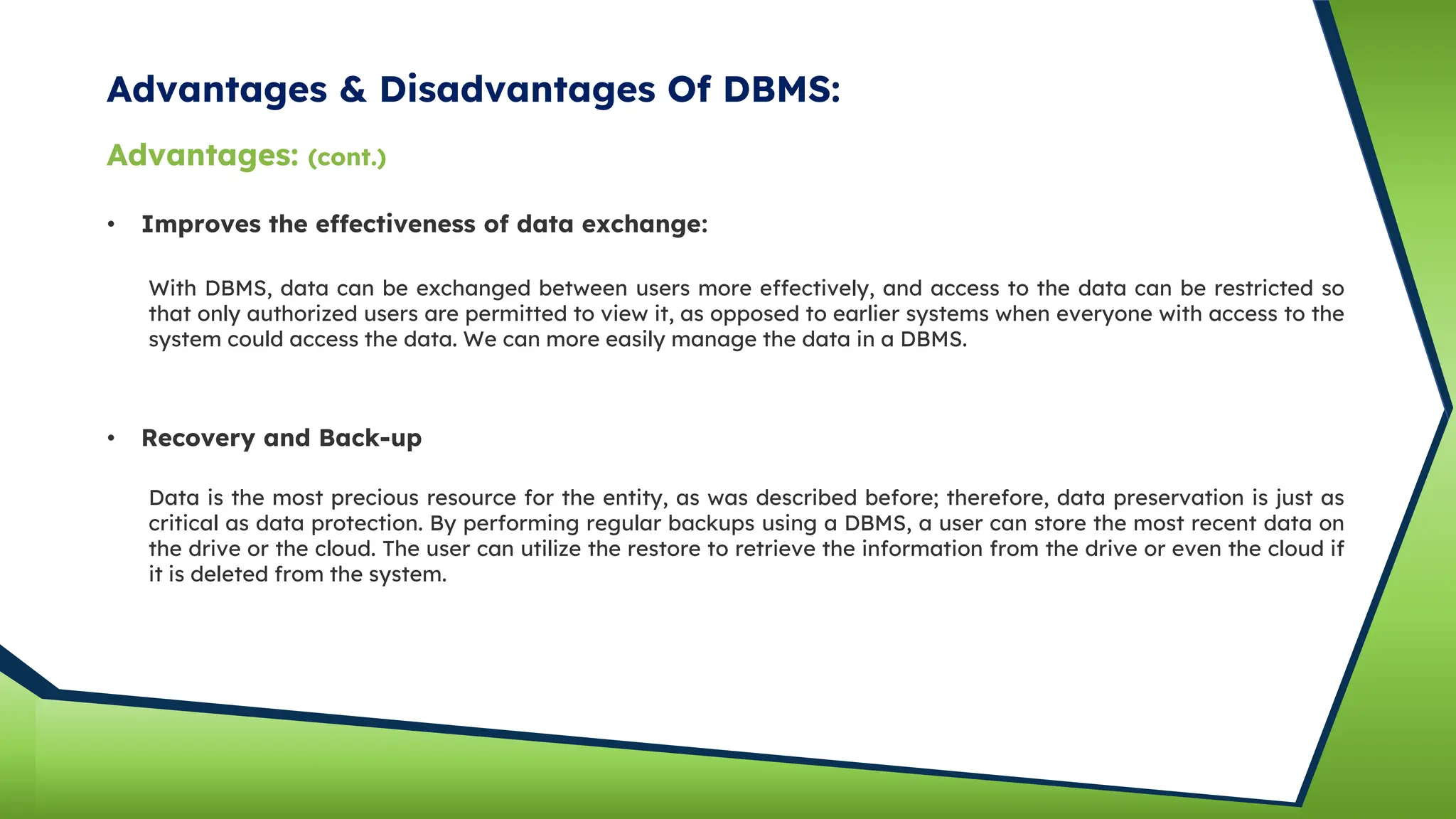 Advantages & Disadvantages Of DBMS:

Advantages: (cont.)

• Improves the effectiveness of data exchange:

With DBMS, data can be exchanged between users more effectively, and access to the data can be restricted so that only authorized users are permitted to view it, as opposed to earlier systems when everyone with access to the system could access the data. We can more easily manage the data in a DBMS.

• Recovery and Back-up

Data is the most precious resource for the entity, as was described before; therefore, data preservation is just as critical as data protection. By performing regular backups using a DBMS, a user can store the most recent data on the drive or the cloud. The user can utilize the restore to retrieve the information from the drive or even the cloud if it is deleted from the system.